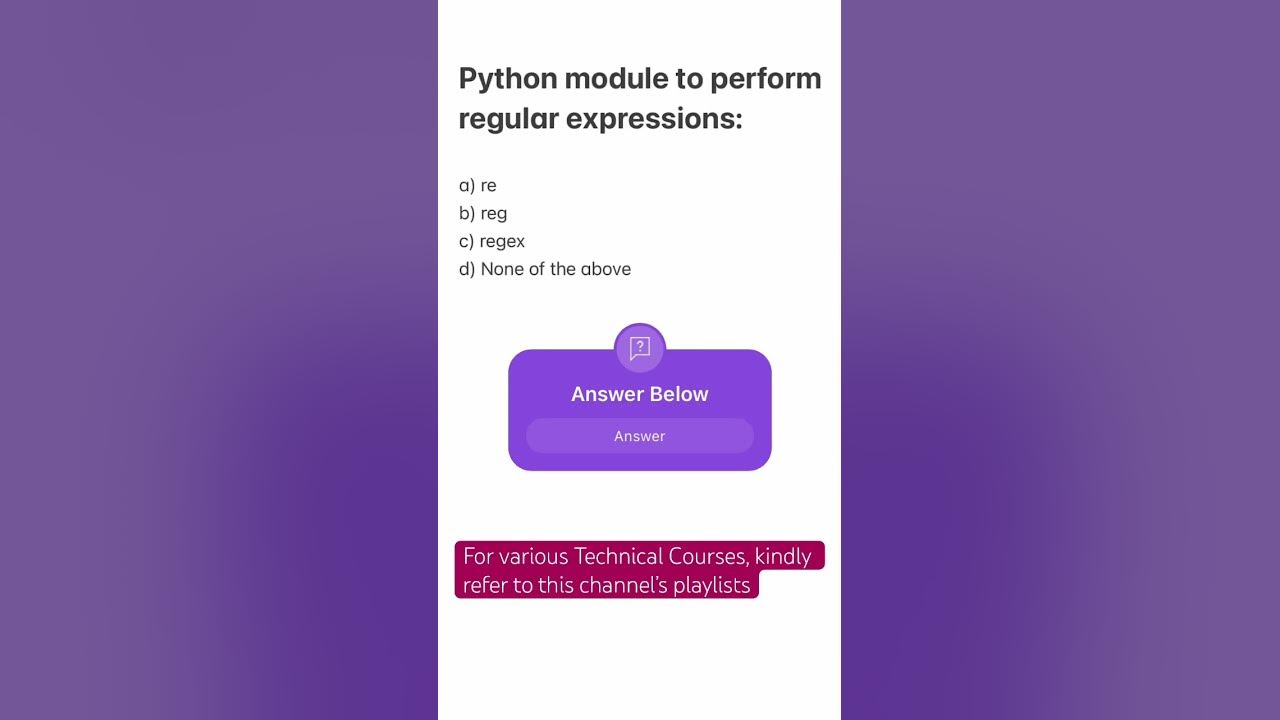 Python module to perform regular expressions:

a) re
b) reg
c) regex
d) None of the above

?

Answer Below

Answer

For various Technical Courses, kindly refer to this channel's playlists